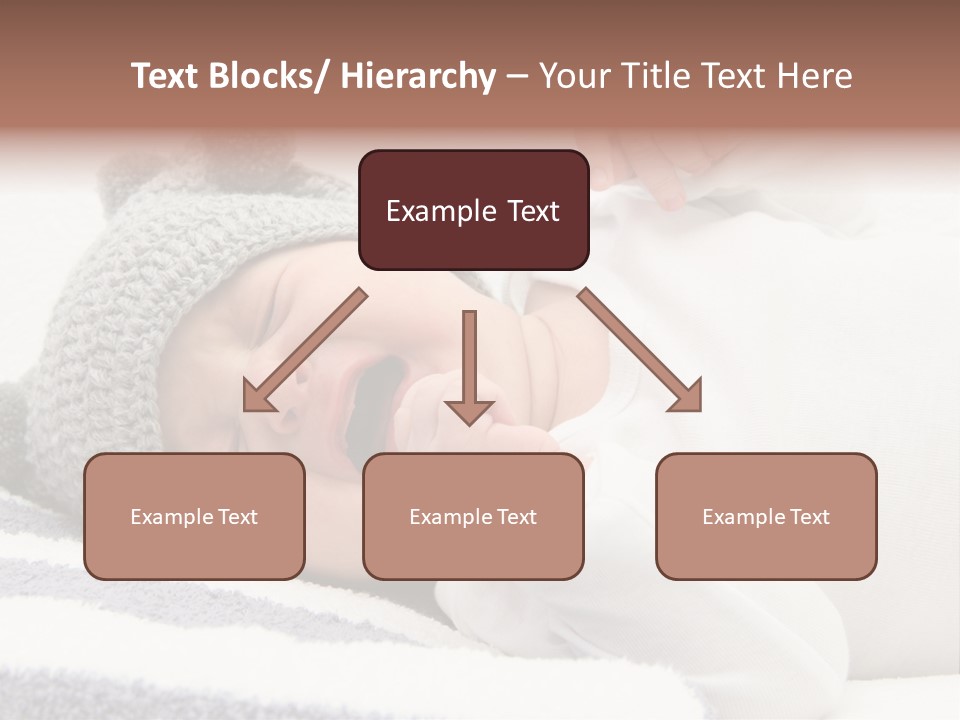 Text Blocks/ Hierarchy – Your Title Text Here

Example Text

Example Text

Example Text

Example Text